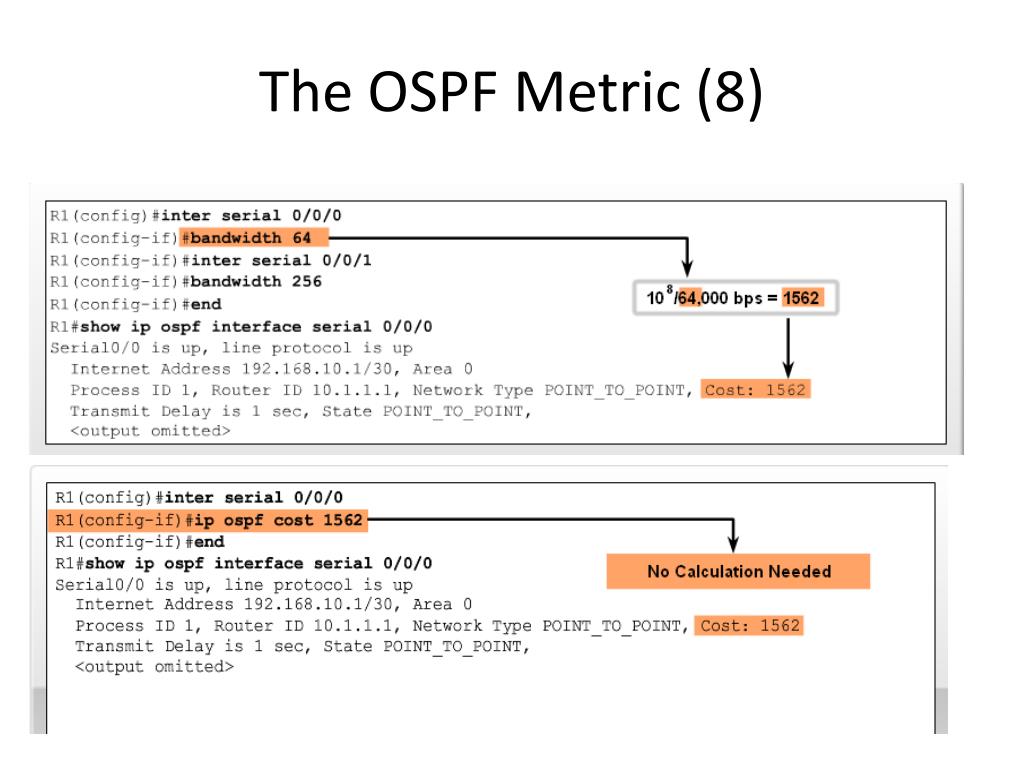 The OSPF Metric (8)

R1(config)#inter serial 0/0/0
R1(config-if)#bandwidth 64
R1(config-if)#inter serial 0/0/1
R1(config-if)#bandwidth 256
R1(config-if)#end
R1#show ip ospf interface serial 0/0/0
Serial0/0 is up, line protocol is up
Internet Address 192.168.10.1/30, Area 0
Process ID 1, Router ID 10.1.1.1, Network Type POINT_TO_POINT, Cost: 1562
Transmit Delay is 1 sec, State POINT_TO_POINT,
<output omitted>

$10^8$/64,000 bps = 1562

R1(config)#inter serial 0/0/0
R1(config-if)#ip ospf cost 1562
R1(config-if)#end
R1#show ip ospf interface serial 0/0/0
Serial0/0 is up, line protocol is up
Internet Address 192.168.10.1/30, Area 0
Process ID 1, Router ID 10.1.1.1, Network Type POINT_TO_POINT, Cost: 1562
Transmit Delay is 1 sec, State POINT_TO_POINT,
<output omitted>

No Calculation Needed